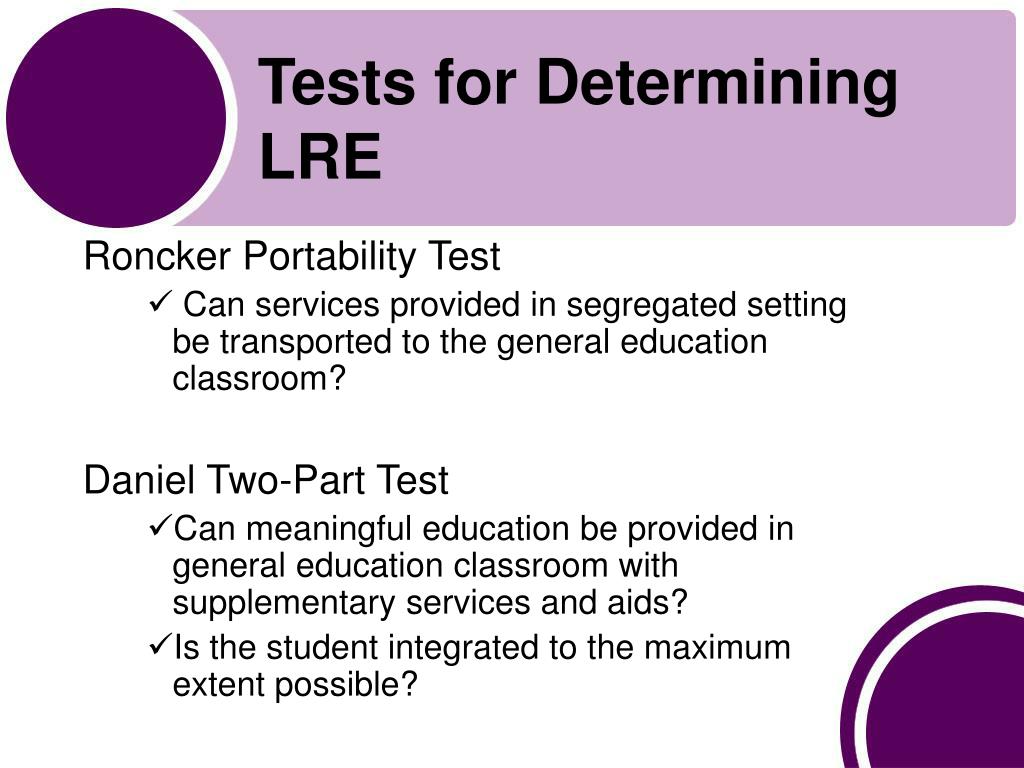 Tests for Determining LRE

Roncker Portability Test

✓ Can services provided in segregated setting be transported to the general education classroom?

Daniel Two-Part Test

✓Can meaningful education be provided in general education classroom with supplementary services and aids?

✓Is the student integrated to the maximum extent possible?